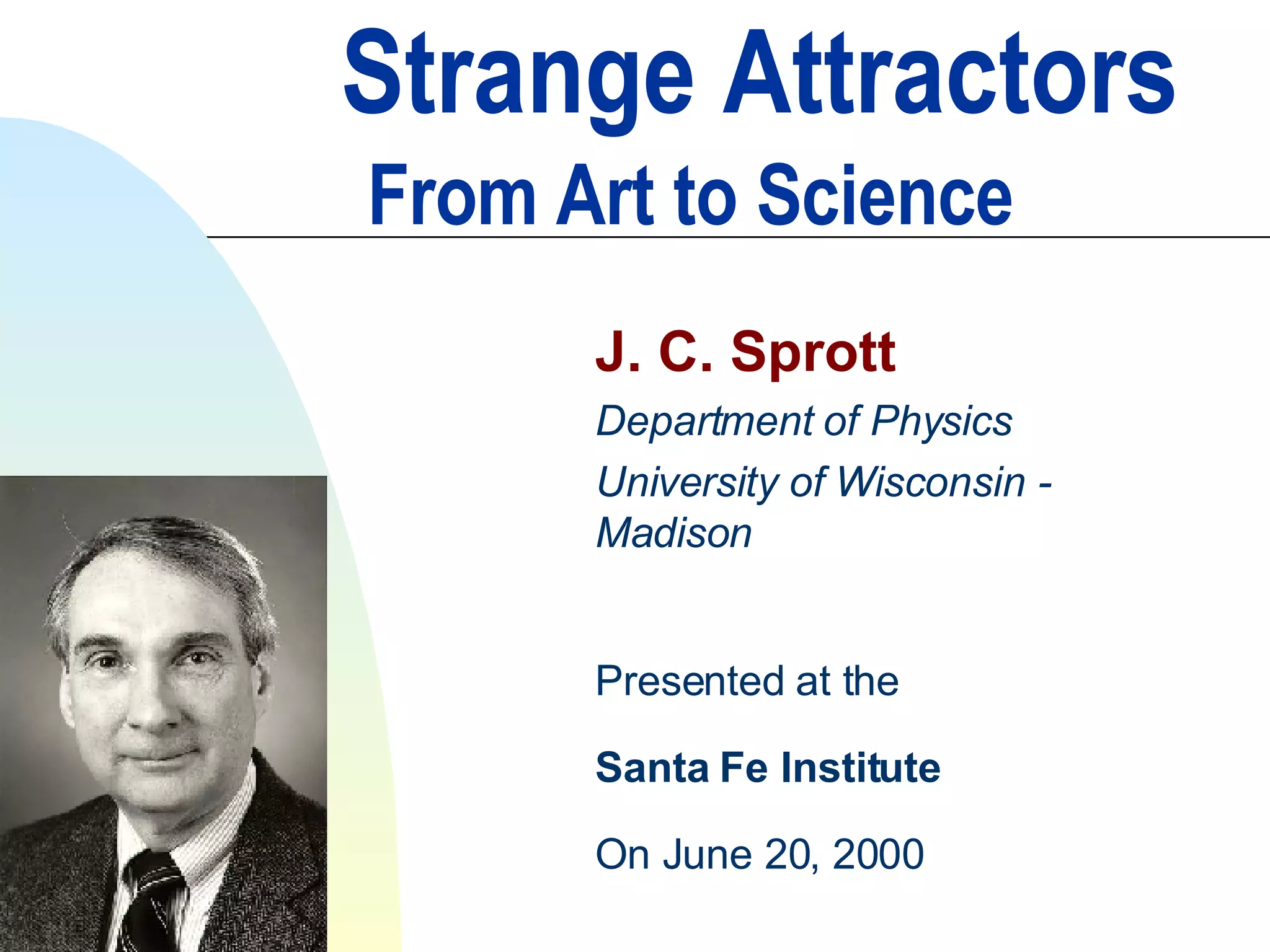 Strange Attractors
From Art to Science

J. C. Sprott

Department of Physics

University of Wisconsin - Madison

Presented at the

Santa Fe Institute

On June 20, 2000